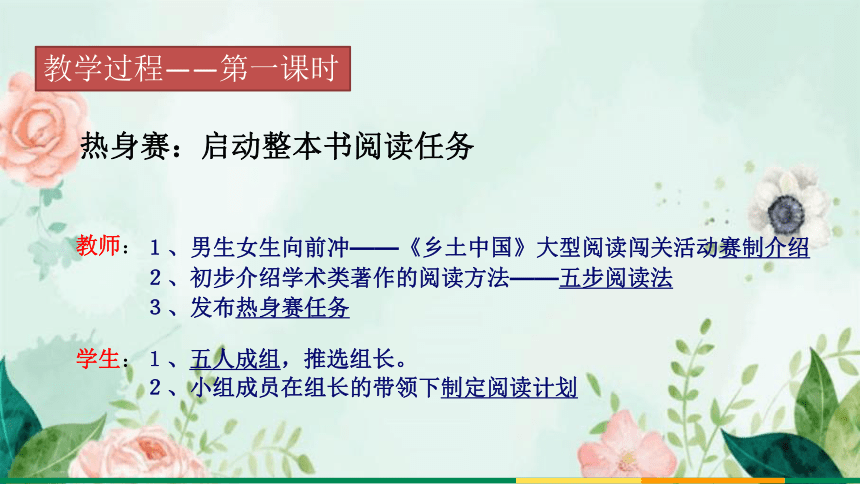 教学过程——第一课时

热身赛：启动整本书阅读任务

教师：1、男生女生向前冲——《乡土中国》大型阅读闯关活动赛制介绍
2、初步介绍学术类著作的阅读方法——五步阅读法
3、发布热身赛任务

学生：1、五人成组，推选组长。
2、小组成员在组长的带领下制定阅读计划